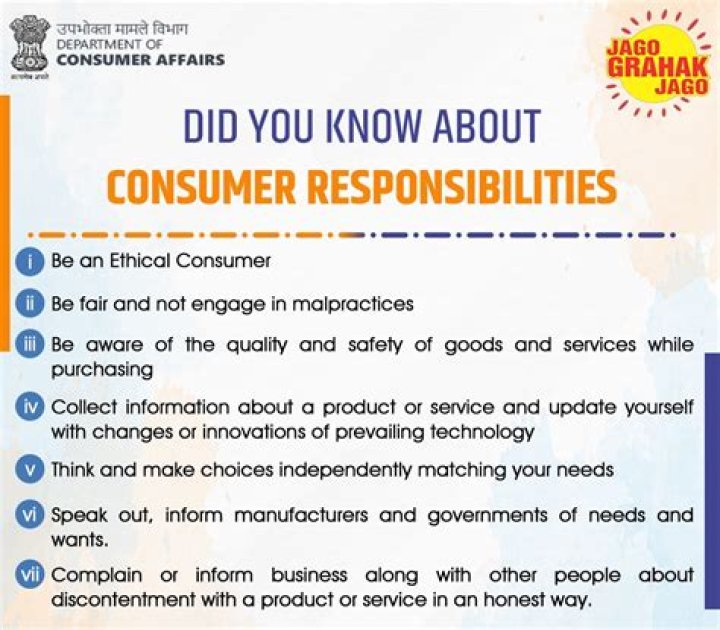 सत्यमेव जयते
उपभोक्ता मामले विभाग
DEPARTMENT OF
CONSUMER AFFAIRS

JAGO GRAHAK JAGO

DID YOU KNOW ABOUT
CONSUMER RESPONSIBILITIES

i Be an Ethical Consumer

ii Be fair and not engage in malpractices

iii Be aware of the quality and safety of goods and services while purchasing

iv Collect information about a product or service and update yourself with changes or innovations of prevailing technology

v Think and make choices independently matching your needs

vi Speak out, inform manufacturers and governments of needs and wants.

vii Complain or inform business along with other people about discontentment with a product or service in an honest way.